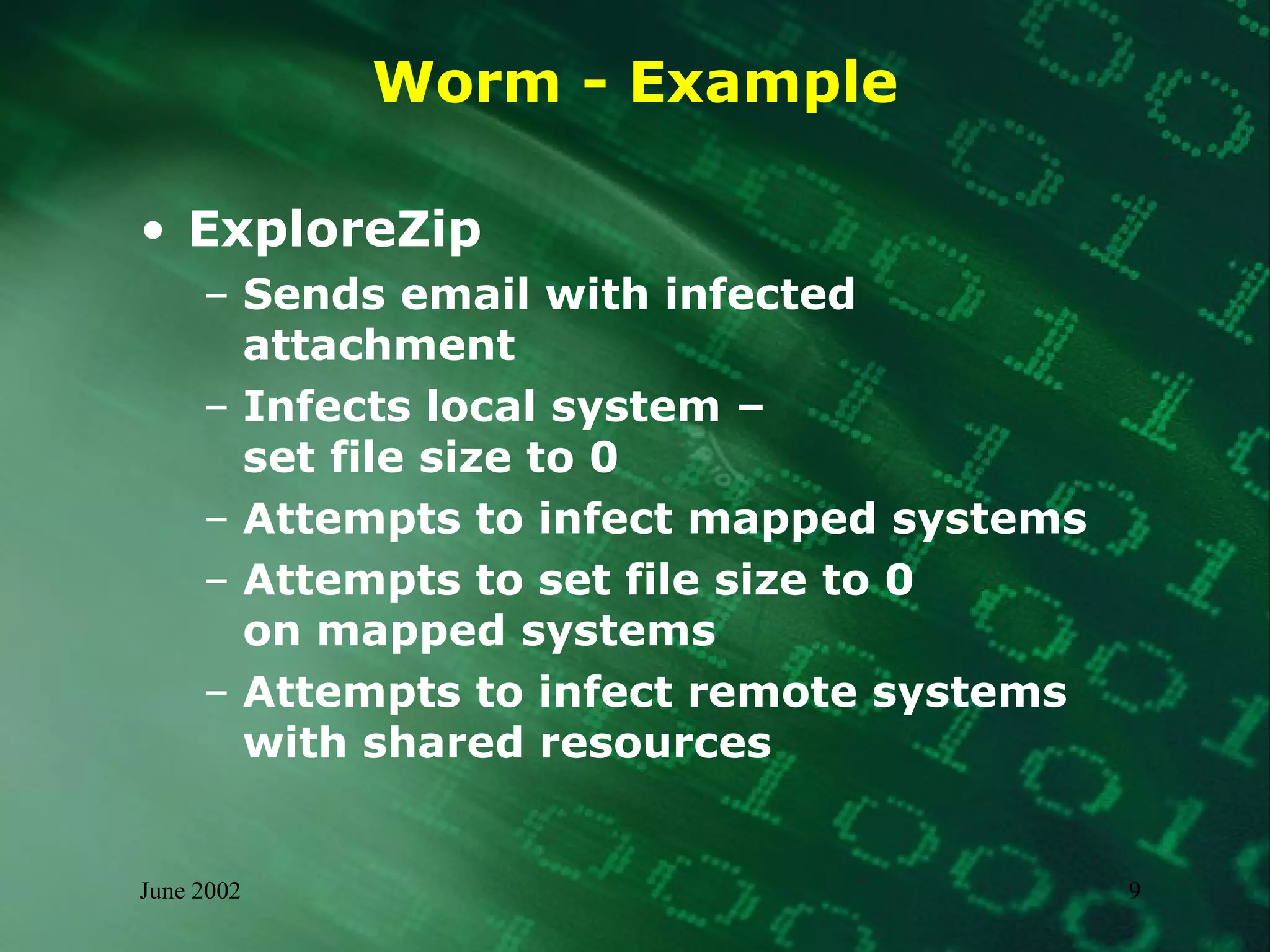 Worm - Example

• ExploreZip
– Sends email with infected attachment
– Infects local system – set file size to 0
– Attempts to infect mapped systems
– Attempts to set file size to 0 on mapped systems
– Attempts to infect remote systems with shared resources

June 2002

9